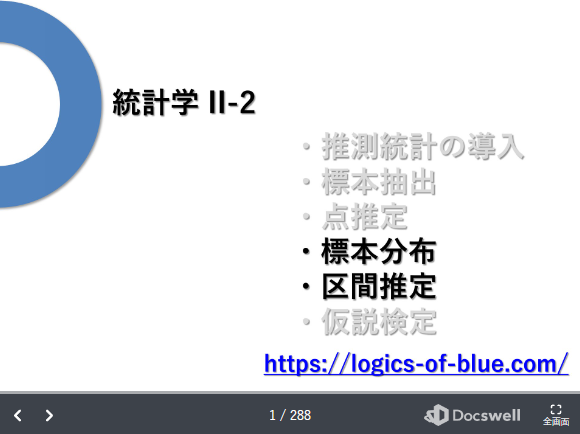 統計学 II-2

・推測統計の導入
・標本抽出
・点推定
・標本分布
・区間推定
・仮説検定

https://logics-of-blue.com/

1 / 288

Docswell

全画面